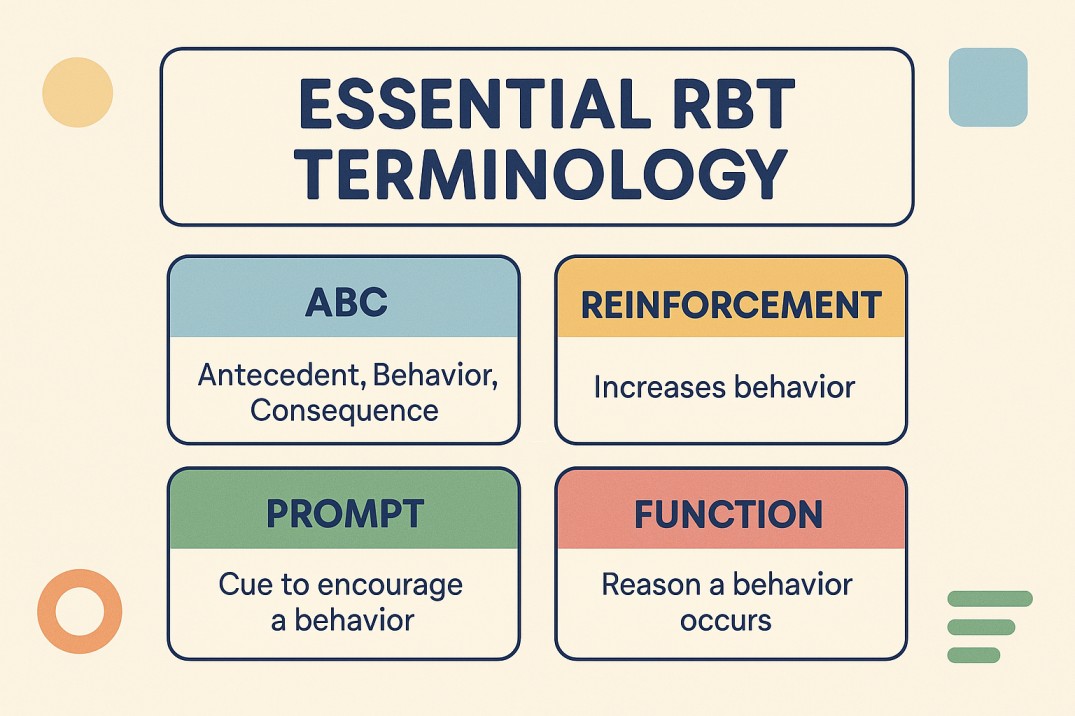 ESSENTIAL RBT TERMINOLOGY

ABC

Antecedent, Behavior, Consequence

REINFORCEMENT

Increases behavior

PROMPT

Cue to encourage a behavior

FUNCTION

Reason a behavior occurs